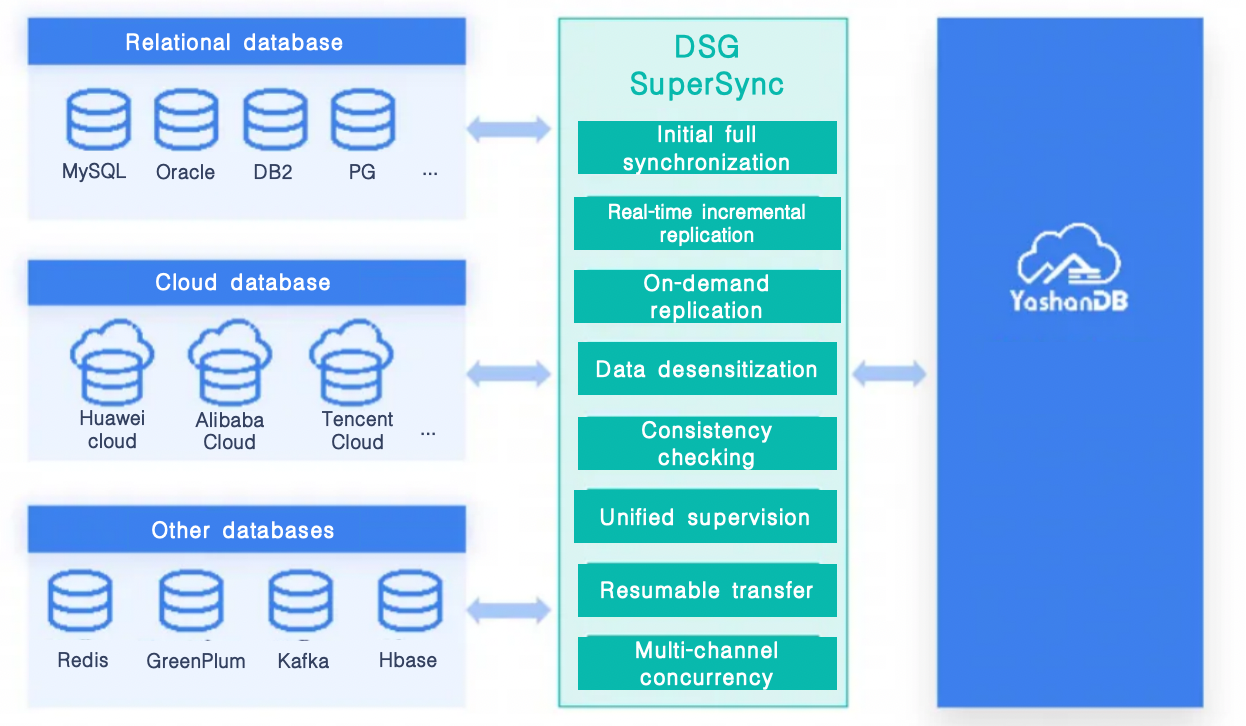 Relational database

MySQL Oracle DB2 PG ...

Cloud database

Huawei cloud Alibaba Cloud Tencent Cloud ...

Other databases

Redis GreenPlum Kafka Hbase

DSG SuperSync

Initial full synchronization

Real-time incremental replication

On-demand replication

Data desensitization

Consistency checking

Unified supervision

Resumable transfer

Multi-channel concurrency

YashanDB